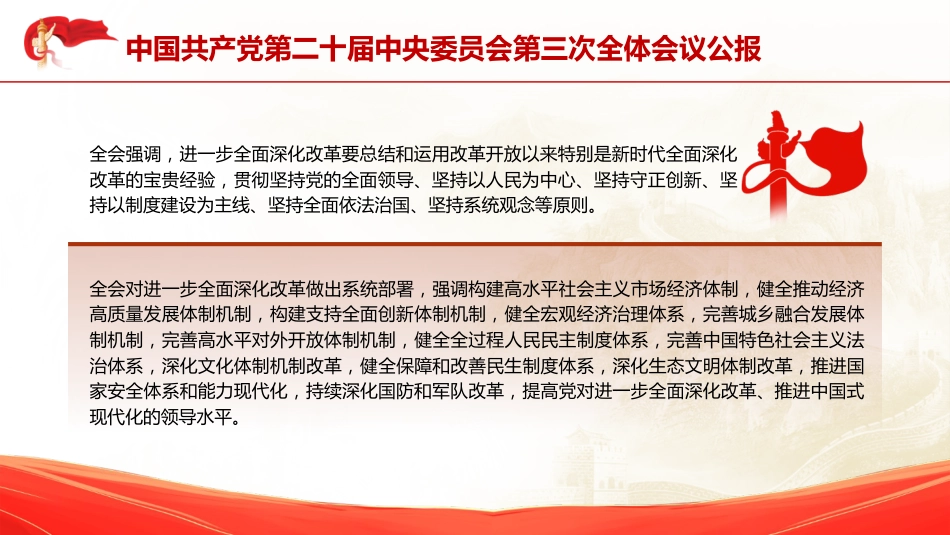 中国共产党第二十届中央委员会第三次全体会议公报

全会强调，进一步全面深化改革要总结和运用改革开放以来特别是新时代全面深化改革的宝贵经验，贯彻坚持党的全面领导、坚持以人民为中心、坚持守正创新、坚持以制度建设为主线、坚持全面依法治国、坚持系统观念等原则。

全会对进一步全面深化改革做出系统部署，强调构建高水平社会主义市场经济体制，健全推动经济高质量发展体制机制，构建支持全面创新体制机制，健全宏观经济治理体系，完善城乡融合发展体制机制，完善高水平对外开放体制机制，健全全过程人民民主制度体系，完善中国特色社会主义法治体系，深化文化体制机制改革，健全保障和改善民生制度体系，深化生态文明体制改革，推进国家安全体系和能力现代化，持续深化国防和军队改革，提高党对进一步全面深化改革、推进中国式现代化的领导水平。